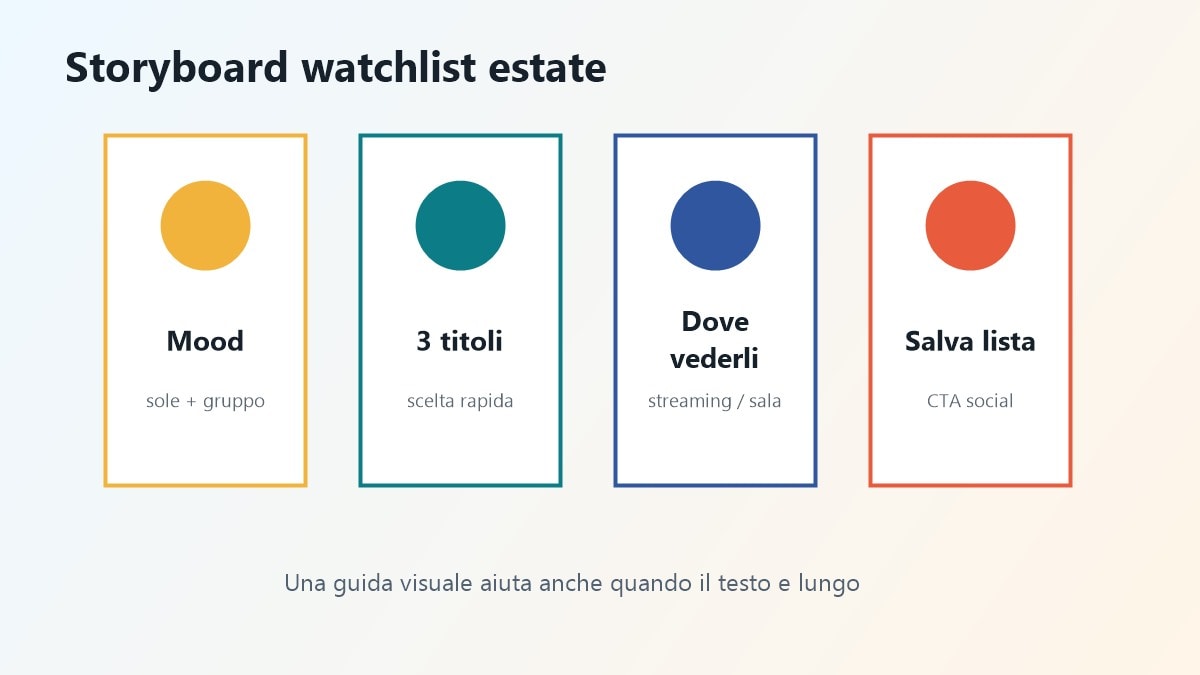 Storyboard watchlist estate

Mood

sole + gruppo

3 titoli

scelta rapida

Dove vederli

streaming / sala

Salva lista

CTA social

Una guida visuale aiuta anche quando il testo e lungo